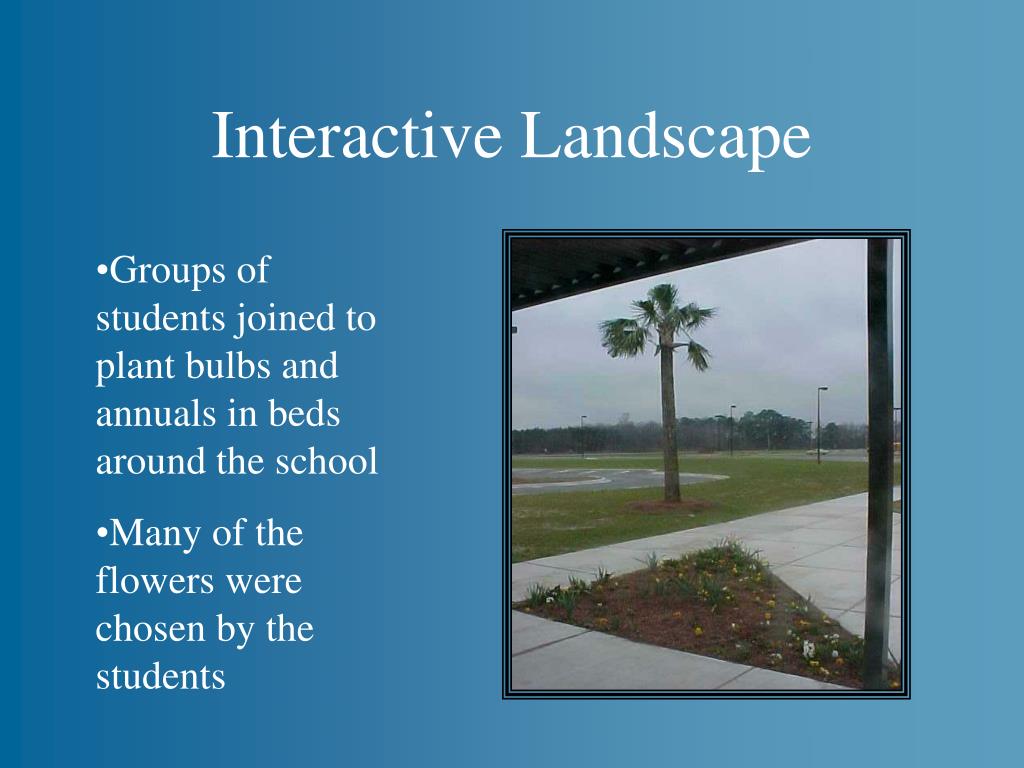 Interactive Landscape

•Groups of students joined to plant bulbs and annuals in beds around the school

•Many of the flowers were chosen by the students